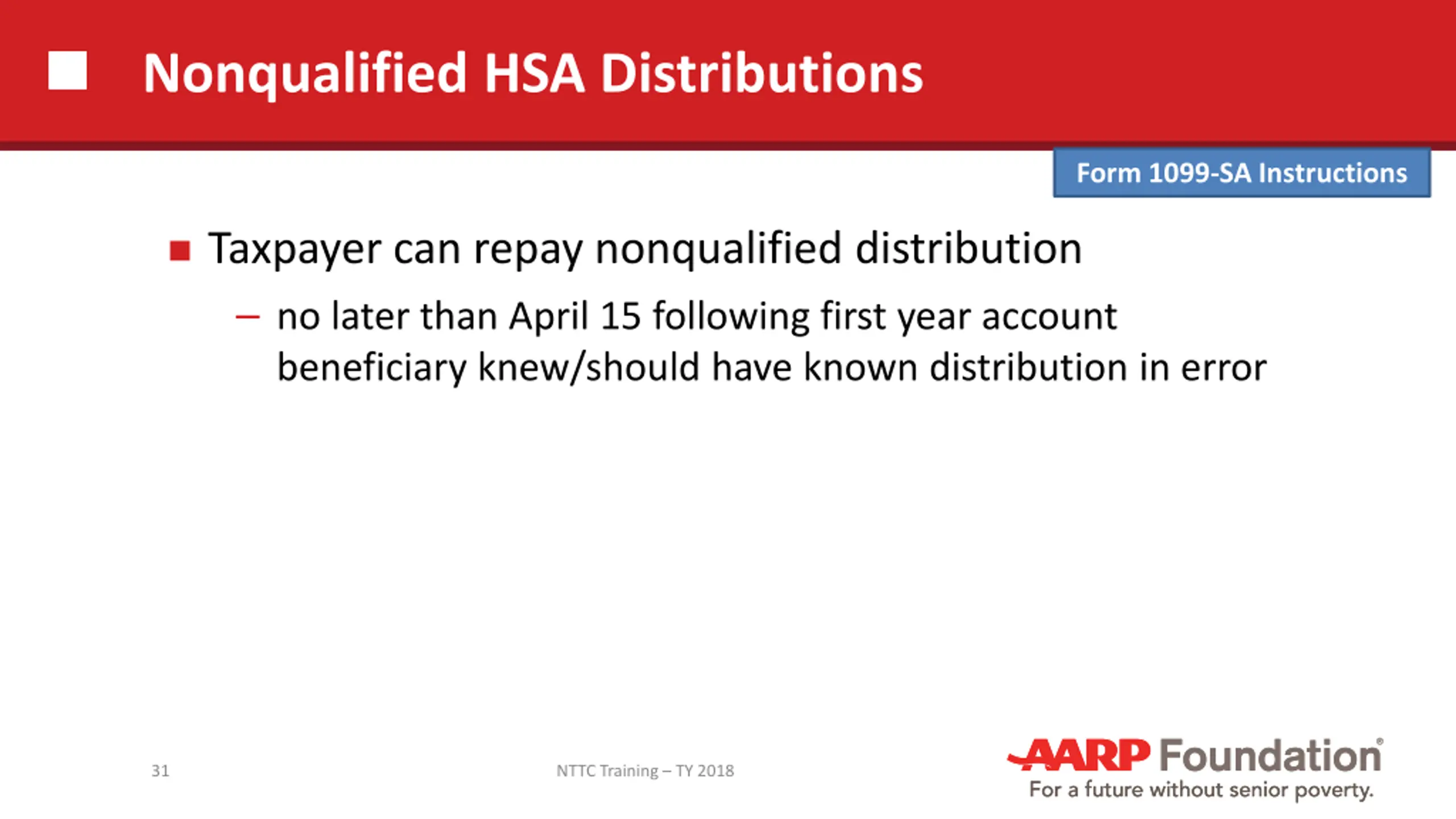 Nonqualified HSA Distributions

Form 1099-SA Instructions

Taxpayer can repay nonqualified distribution

– no later than April 15 following first year account beneficiary knew/should have known distribution in error

31

NTTC Training – TY 2018

AARP Foundation®
For a future without senior poverty.